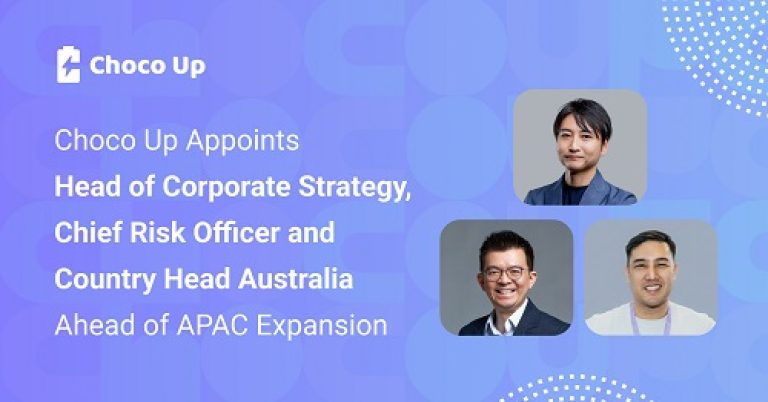 Choco Up

Choco Up Appoints
Head of Corporate Strategy,
Chief Risk Officer and
Country Head Australia
Ahead of APAC Expansion